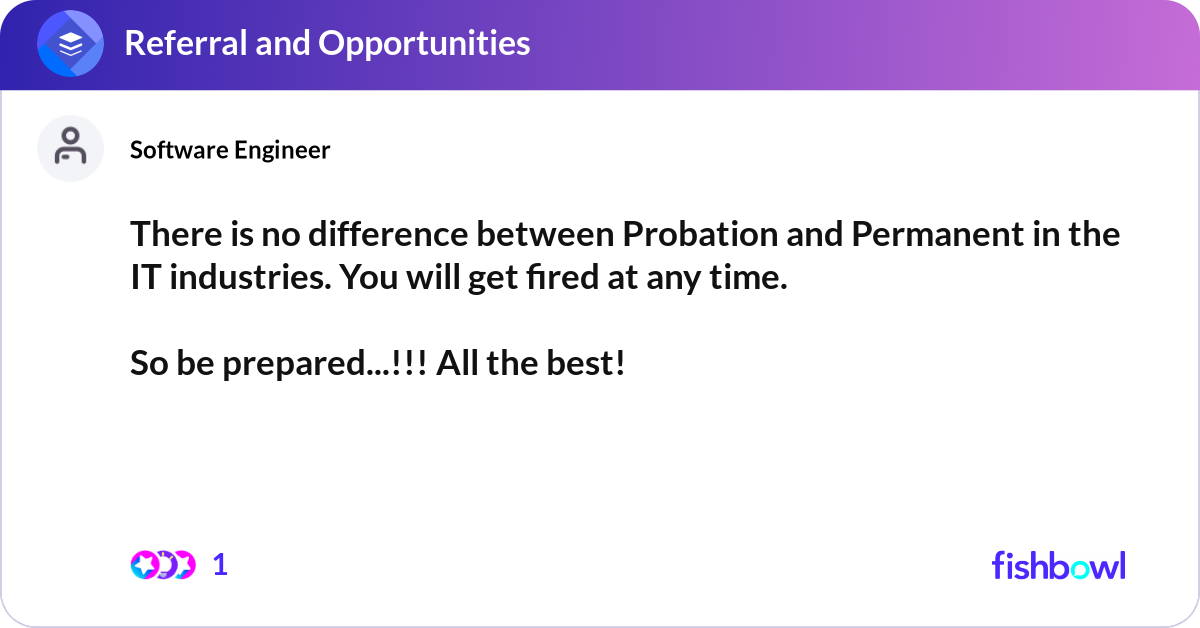 Referral and Opportunities

Software Engineer

There is no difference between Probation and Permanent in the IT industries. You will get fired at any time.

So be prepared...!!! All the best!

1

fishbowl